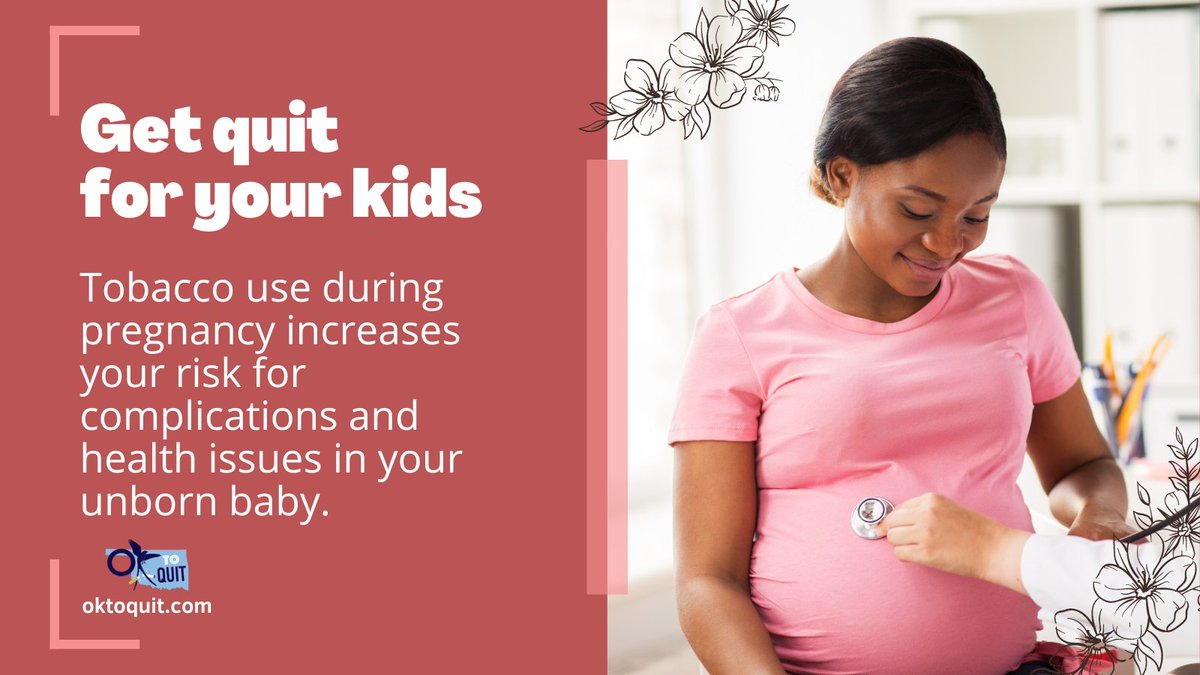 Get quit for your kids

Tobacco use during pregnancy increases your risk for complications and health issues in your unborn baby.

OK TO QUIT

oktoquit.com